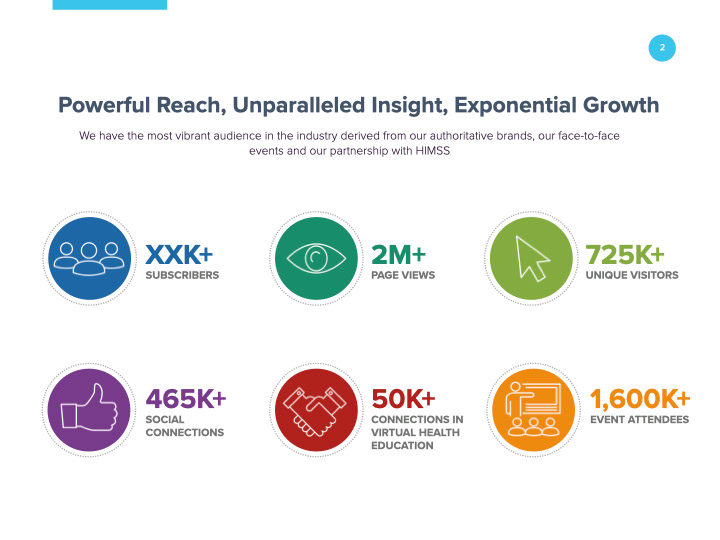 2

Powerful Reach, Unparalleled Insight, Exponential Growth

We have the most vibrant audience in the industry derived from our authoritative brands, our face-to-face events and our partnership with HIMSS

XXK+
SUBSCRIBERS

2M+
PAGE VIEWS

725K+
UNIQUE VISITORS

465K+
SOCIAL CONNECTIONS

50K+
CONNECTIONS IN VIRTUAL HEALTH EDUCATION

1,600K+
EVENT ATTENDEES